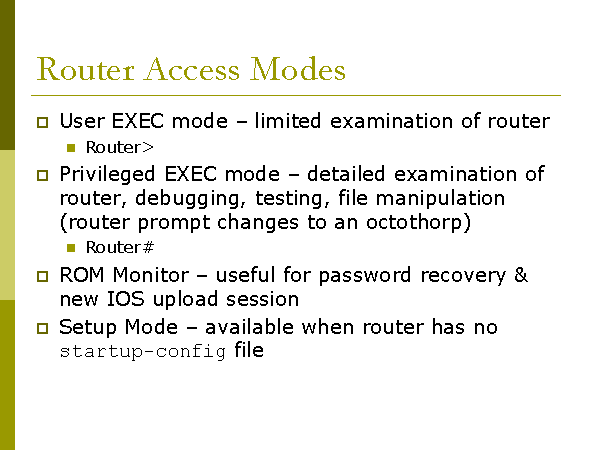 Router Access Modes

User EXEC mode – limited examination of router

Router>

Privileged EXEC mode – detailed examination of router, debugging, testing, file manipulation (router prompt changes to an octothorp)

Router#

ROM Monitor – useful for password recovery & new IOS upload session

Setup Mode – available when router has no startup-config file